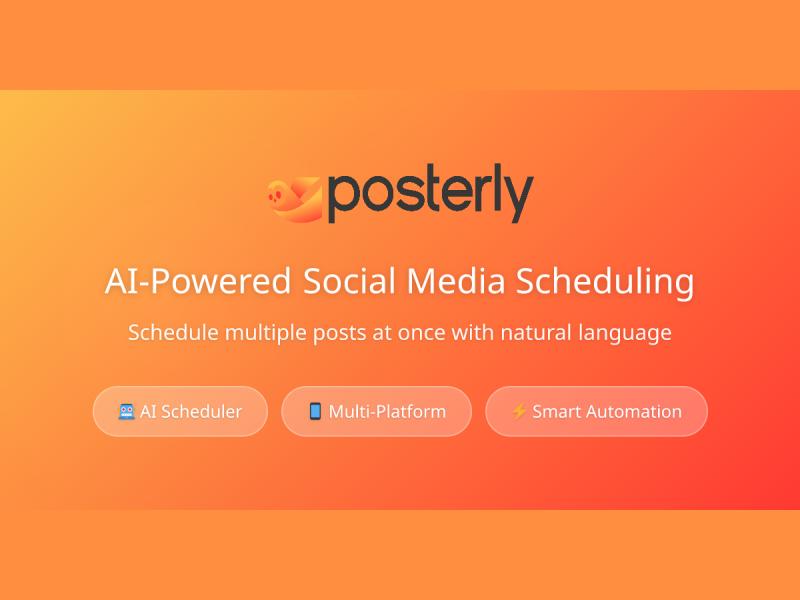 posterly

AI-Powered Social Media Scheduling

Schedule multiple posts at once with natural language

🤖 AI Scheduler
📱 Multi-Platform
⚡ Smart Automation